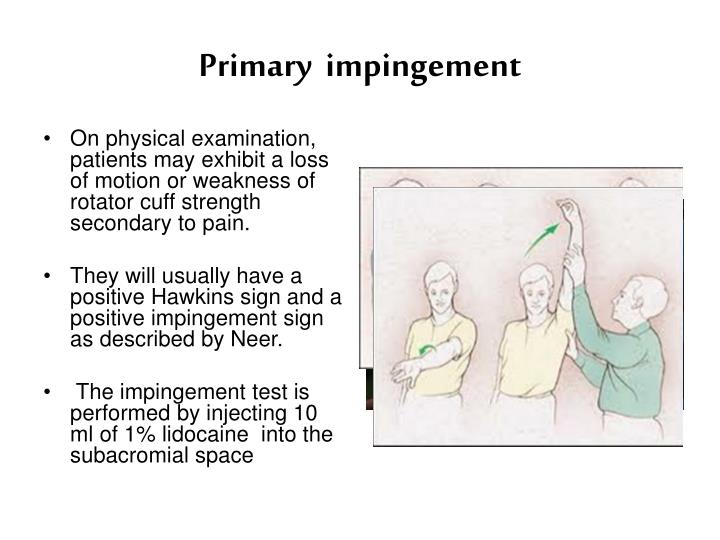 Primary impingement

• On physical examination, patients may exhibit a loss of motion or weakness of rotator cuff strength secondary to pain.

• They will usually have a positive Hawkins sign and a positive impingement sign as described by Neer.

• The impingement test is performed by injecting 10 ml of 1% lidocaine into the subacromial space